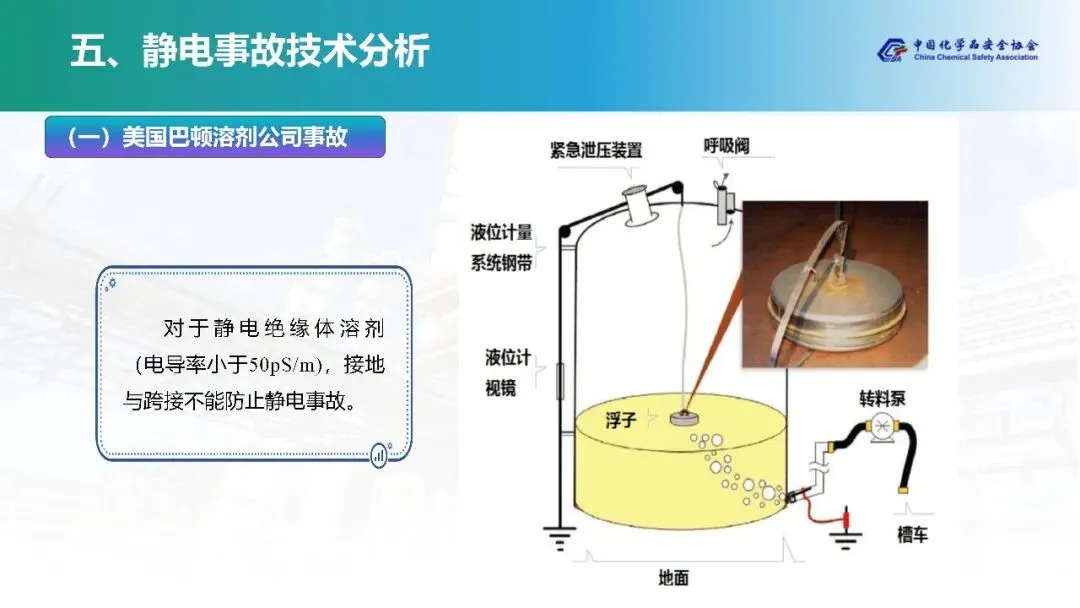 五、静电事故技术分析

中国化学品安全协会
China Chemical Safety Association

（一）美国巴顿溶剂公司事故

对于静电绝缘体溶剂(电导率小于50pS/m)，接地与跨接不能防止静电事故。

紧急泄压装置

呼吸阀

液位计量系统钢带

液位计视镜

浮子

转料泵

槽车

地面